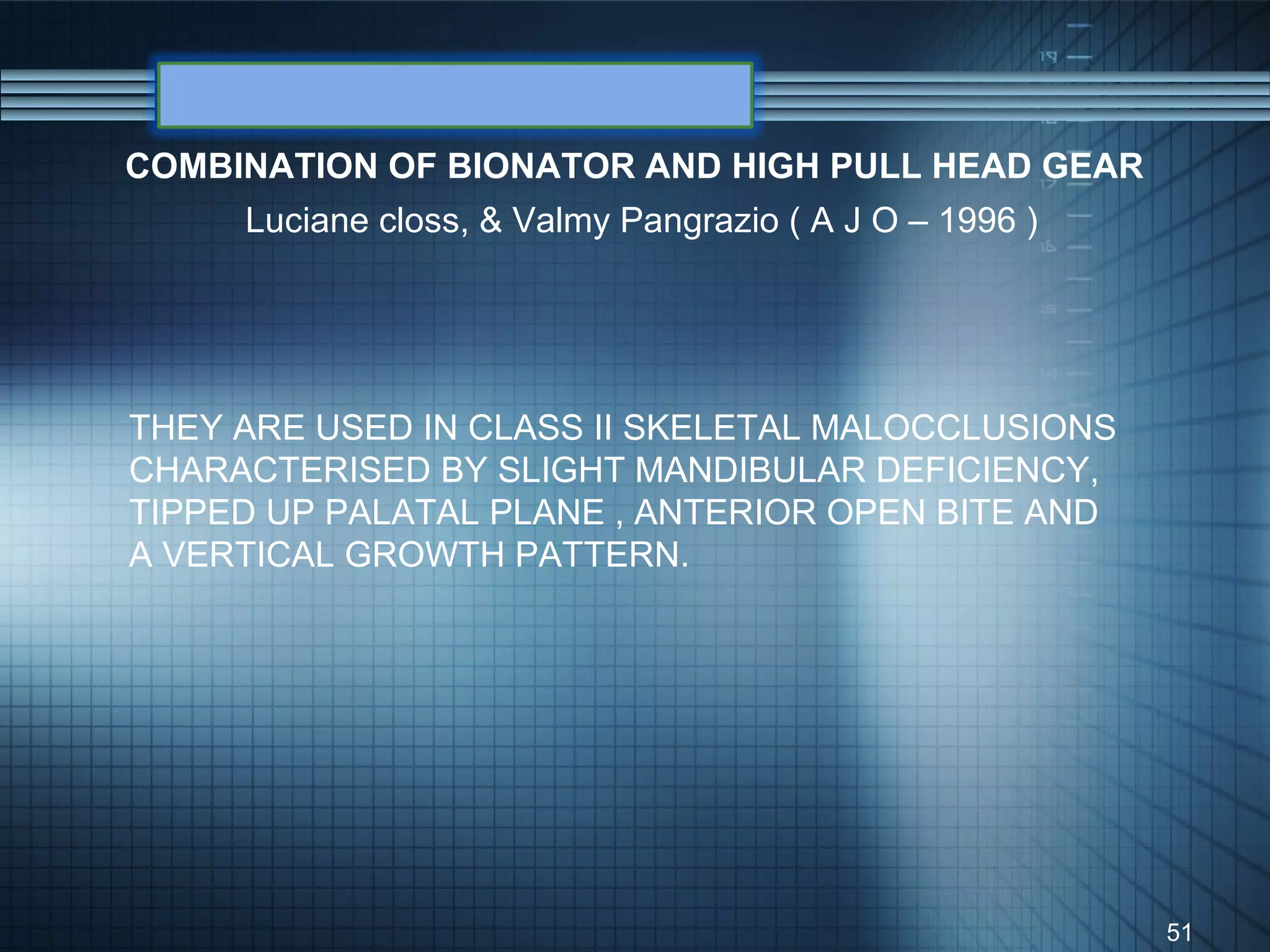 COMBINATION OF BIONATOR AND HIGH PULL HEAD GEAR

Luciane closs, & Valmy Pangrazio ( A J O – 1996 )

THEY ARE USED IN CLASS II SKELETAL MALOCCLUSIONS CHARACTERISED BY SLIGHT MANDIBULAR DEFICIENCY, TIPPED UP PALATAL PLANE , ANTERIOR OPEN BITE AND A VERTICAL GROWTH PATTERN.

51